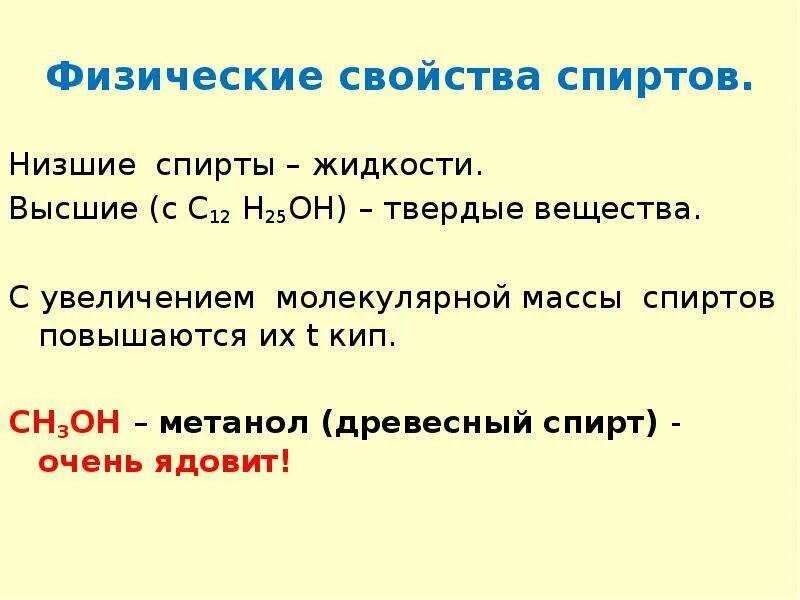 Физические свойства спиртов.

Низшие спирты – жидкости.
Высшие (с $C_{12}H_{25}OH$) – твердые вещества.

С увеличением молекулярной массы спиртов повышаются их t кип.

$CH_3OH$ – метанол (древесный спирт) - очень ядовит!